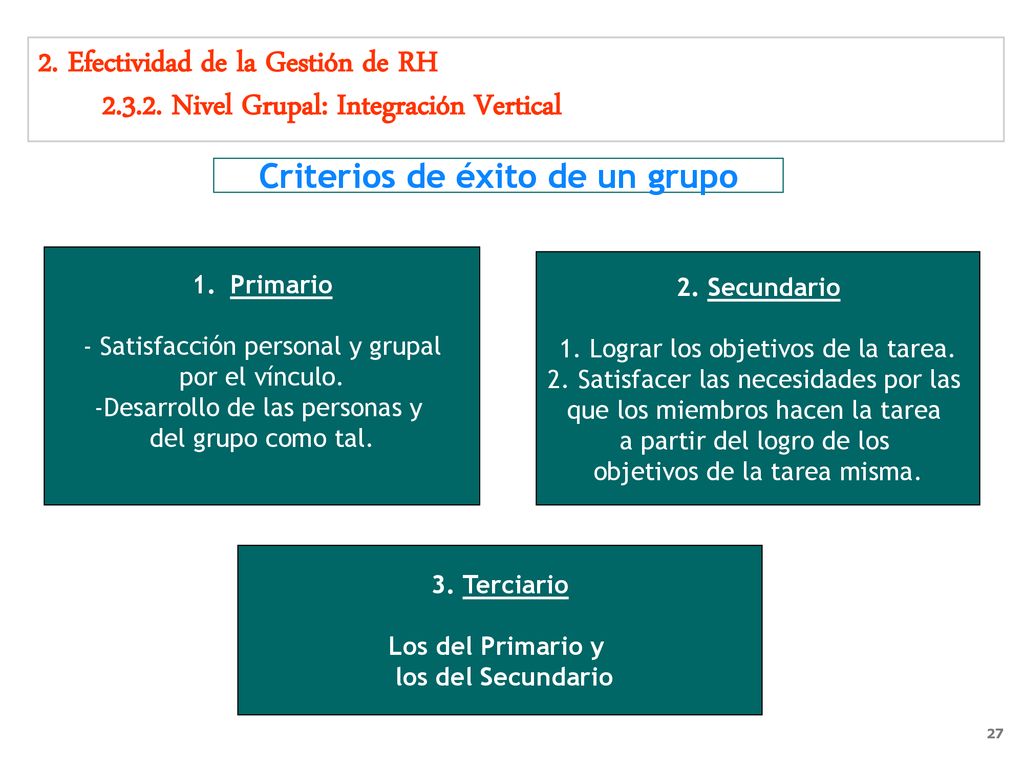 2. Efectividad de la Gestión de RH

2.3.2. Nivel Grupal: Integración Vertical

Criterios de éxito de un grupo

1. Primario

- Satisfacción personal y grupal por el vínculo.
-Desarrollo de las personas y del grupo como tal.

2. Secundario

1. Lograr los objetivos de la tarea.
2. Satisfacer las necesidades por las que los miembros hacen la tarea a partir del logro de los objetivos de la tarea misma.

3. Terciario

Los del Primario y los del Secundario

27